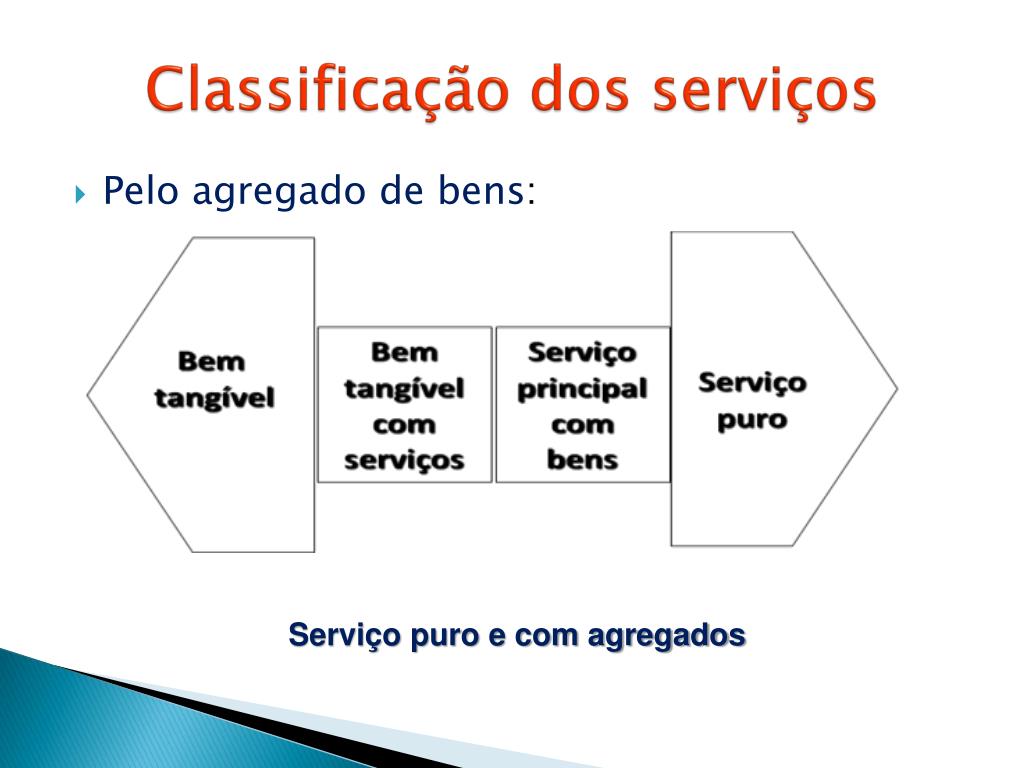 Classificação dos serviços

Pelo agregado de bens:

Bem tangível

Bem tangível com serviços

Serviço principal com bens

Serviço puro

Serviço puro e com agregados